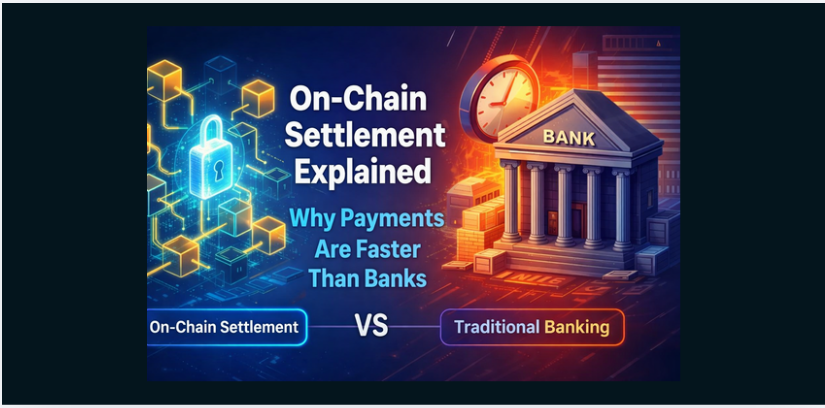 On-Chain Settlement Explained

Why Payments Are Faster Than Banks

BANK

On-Chain Settlement

VS

Traditional Banking